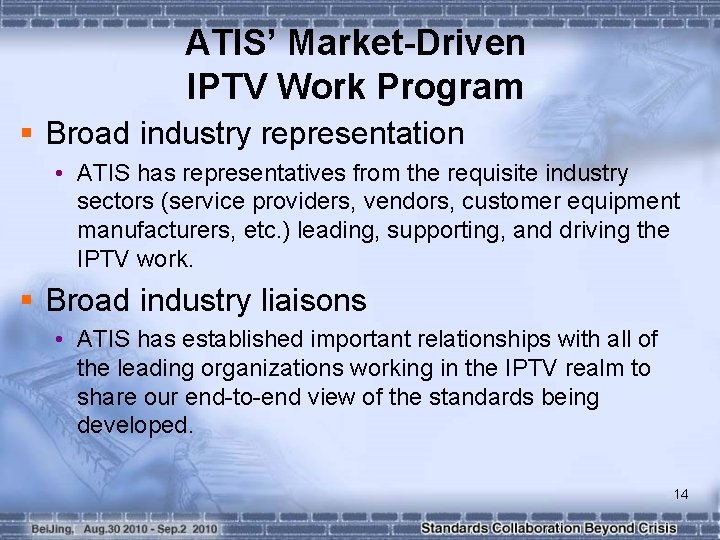 ATIS' Market-Driven IPTV Work Program

▪ Broad industry representation

• ATIS has representatives from the requisite industry sectors (service providers, vendors, customer equipment manufacturers, etc.) leading, supporting, and driving the IPTV work.

▪ Broad industry liaisons

• ATIS has established important relationships with all of the leading organizations working in the IPTV realm to share our end-to-end view of the standards being developed.

14

BeiJing, Aug.30 2010 - Sep.2 2010

Standards Collaboration Beyond Crisis